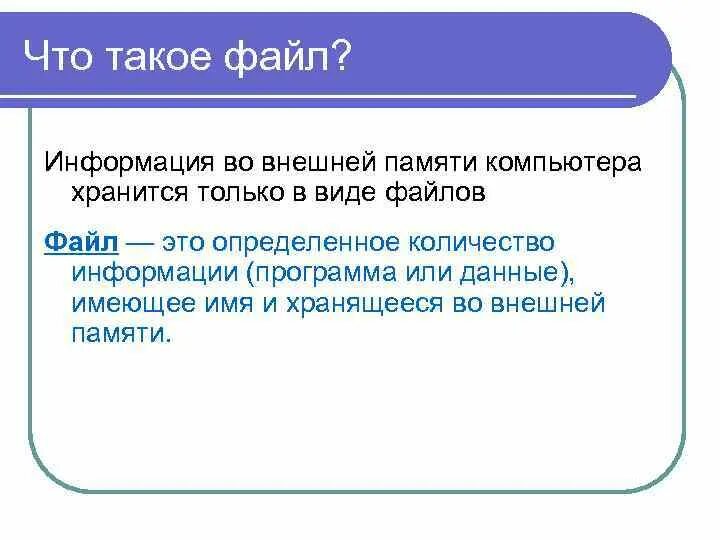 Что такое файл?

Информация во внешней памяти компьютера хранится только в виде файлов

Файл — это определенное количество информации (программа или данные), имеющее имя и хранящееся во внешней памяти.